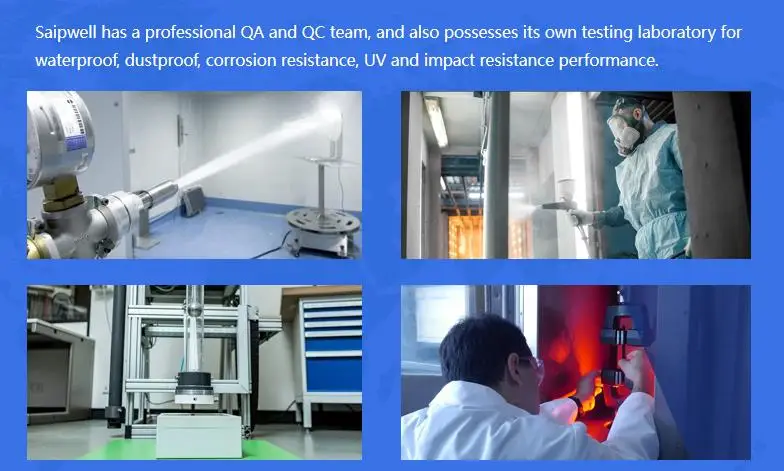 Saipwell has a professional QA and QC team, and also possesses its own testing laboratory for waterproof, dustproof, corrosion resistance, UV and impact resistance performance.